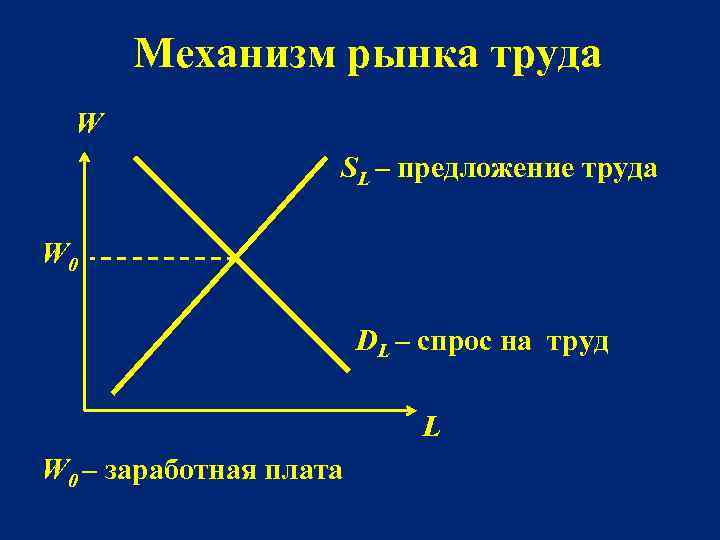 Механизм рынка труда

$W$

$S_L$ – предложение труда

$W_0$

$D_L$ – спрос на труд

$L$

$W_0$ – заработная плата